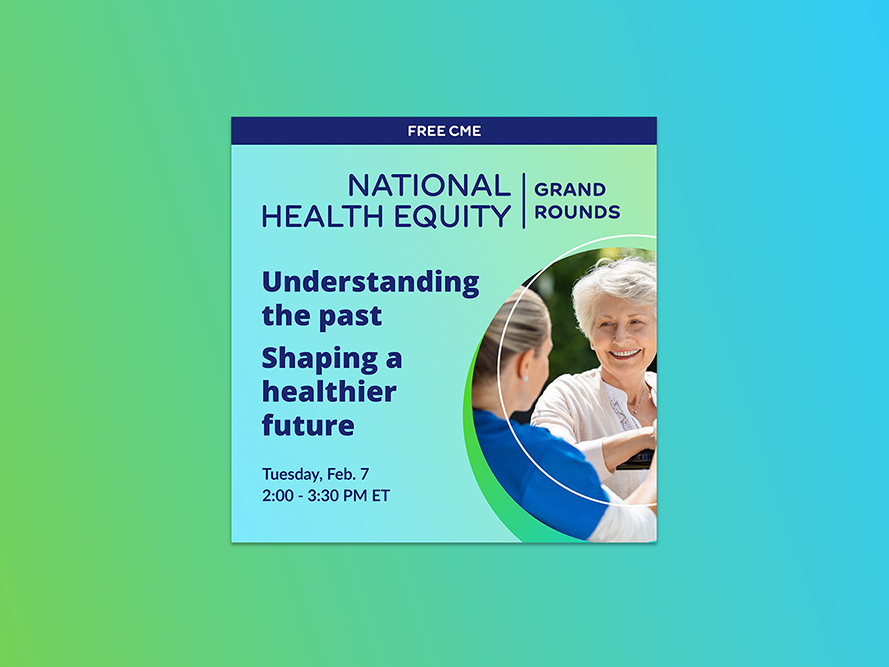 FREE CME

NATIONAL HEALTH EQUITY | GRAND ROUNDS

Understanding the past

Shaping a healthier future

Tuesday, Feb. 7
2:00 - 3:30 PM ET